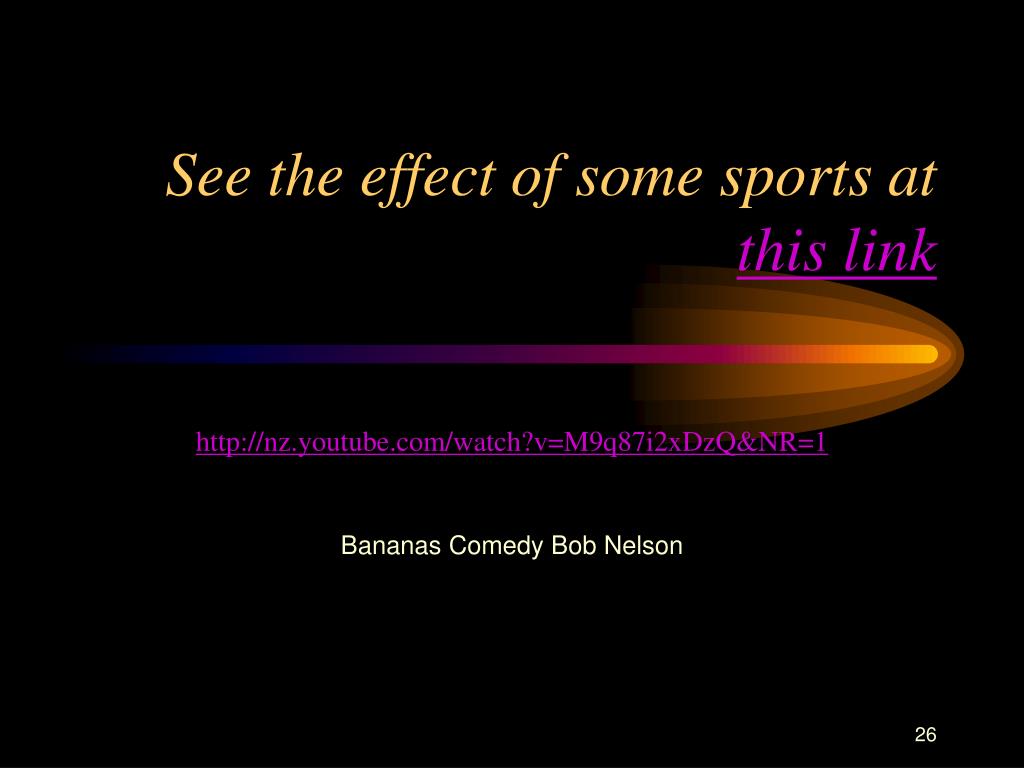 See the effect of some sports at this link

http://nz.youtube.com/watch?v=M9q87i2xDzQ&NR=1

Bananas Comedy Bob Nelson

26